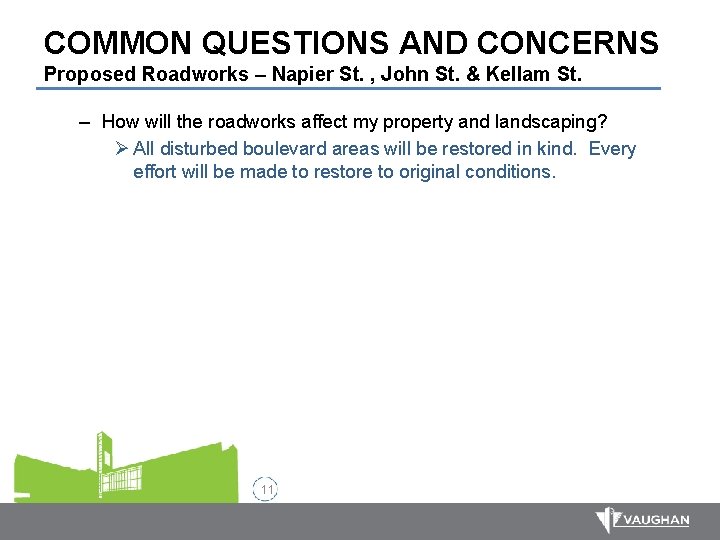 COMMON QUESTIONS AND CONCERNS
Proposed Roadworks – Napier St. , John St. & Kellam St.

– How will the roadworks affect my property and landscaping?

➢ All disturbed boulevard areas will be restored in kind. Every effort will be made to restore to original conditions.

11

VAUGHAN